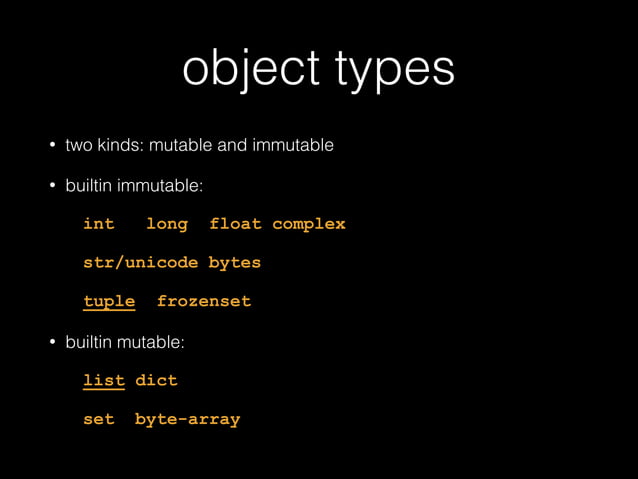 object types

• two kinds: mutable and immutable

• builtin immutable:

int long float complex

str/unicode bytes

tuple frozenset

• builtin mutable:

list dict

set byte-array